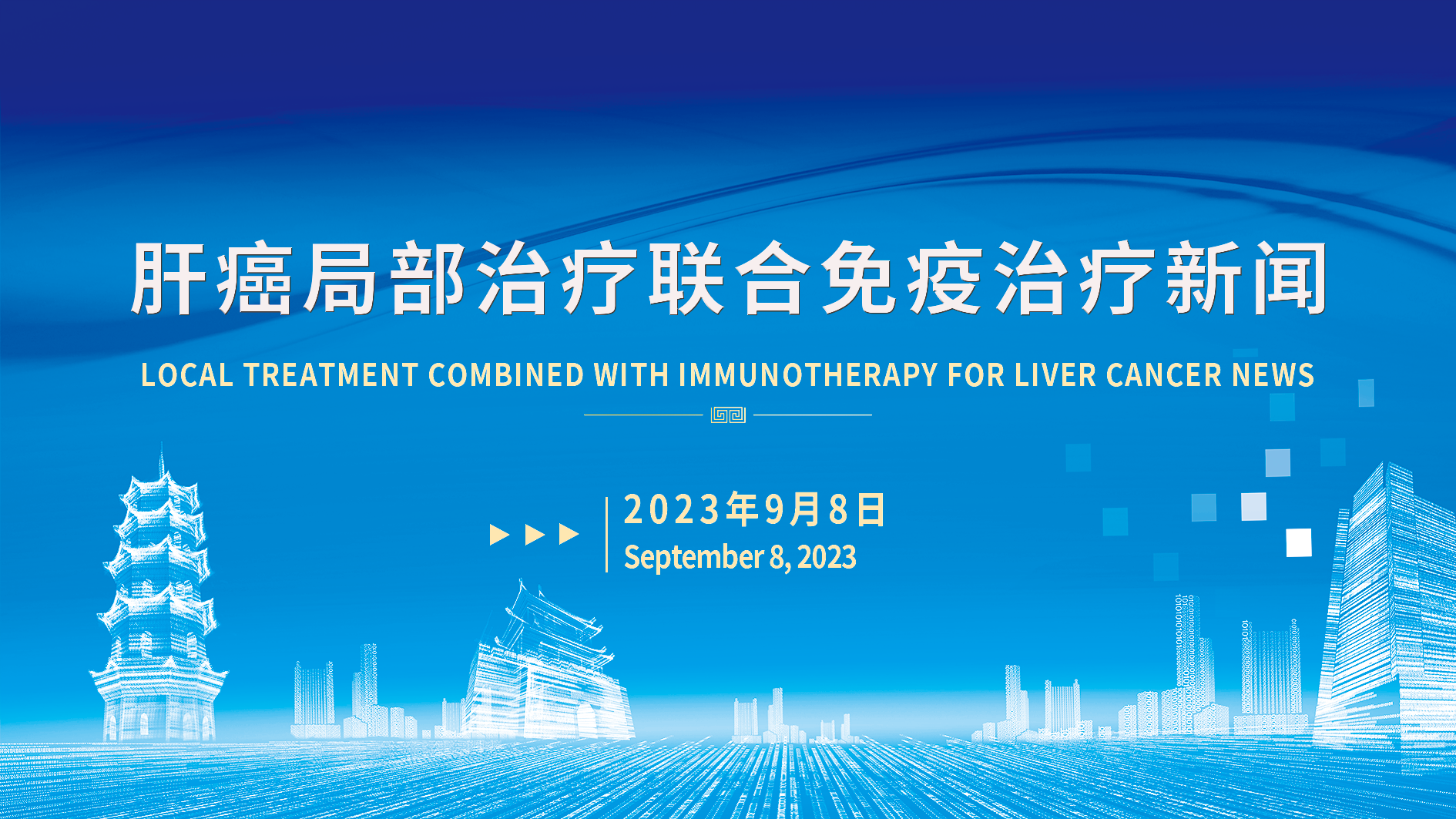 肝癌局部治疗联合免疫治疗新闻

LOCAL TREATMENT COMBINED WITH IMMUNOTHERAPY FOR LIVER CANCER NEWS

2023年9月8日
September 8, 2023